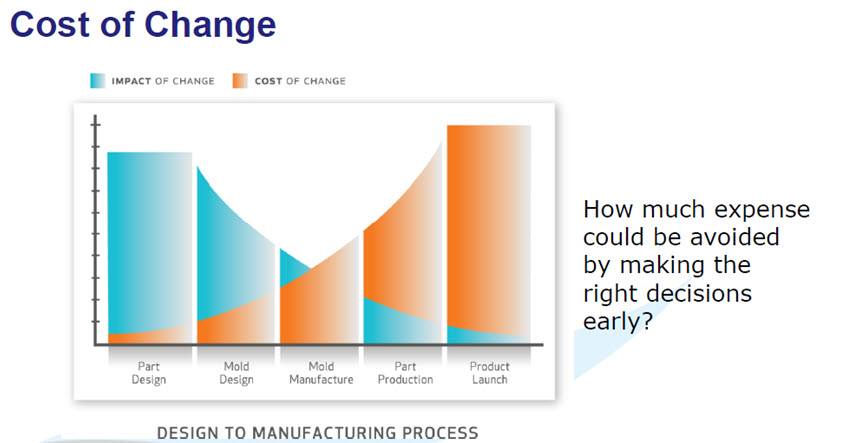 Cost of Change

IMPACT OF CHANGE COST OF CHANGE

Part Design
Mold Design
Mold Manufacture
Part Production
Product Launch

DESIGN TO MANUFACTURING PROCESS

How much expense could be avoided by making the right decisions early?